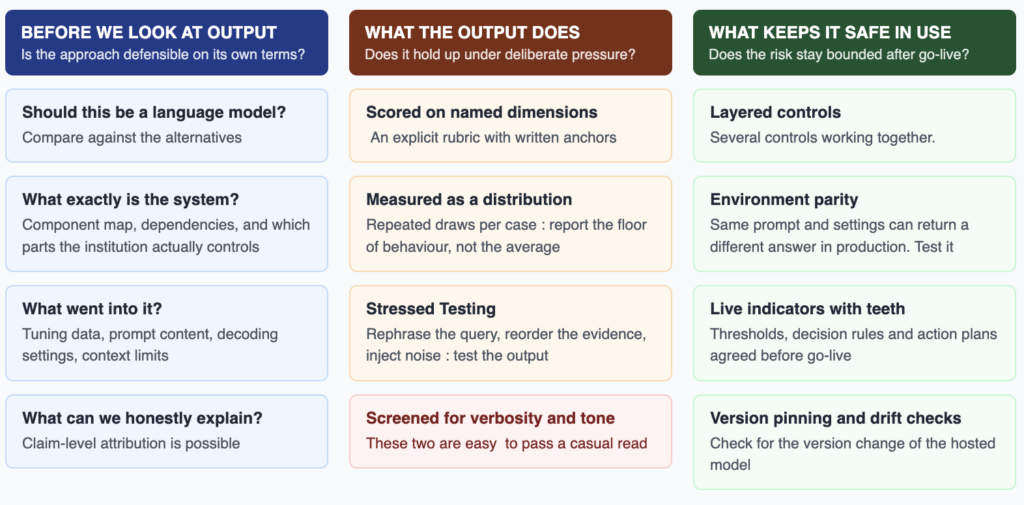 BEFORE WE LOOK AT OUTPUT
Is the approach defensible on its own terms?

Should this be a language model?
Compare against the alternatives

What exactly is the system?
Component map, dependencies, and which parts the institution actually controls

What went into it?
Tuning data, prompt content, decoding settings, context limits

What can we honestly explain?
Claim-level attribution is possible

WHAT THE OUTPUT DOES
Does it hold up under deliberate pressure?

Scored on named dimensions
An explicit rubric with written anchors

Measured as a distribution
Repeated draws per case : report the floor of behaviour, not the average

Stressed Testing
Rephrase the query, reorder the evidence, inject noise : test the output

Screened for verbosity and tone
These two are easy to pass a casual read

WHAT KEEPS IT SAFE IN USE
Does the risk stay bounded after go-live?

Layered controls
Several controls working together.

Environment parity
Same prompt and settings can return a different answer in production. Test it

Live indicators with teeth
Thresholds, decision rules and action plans agreed before go-live

Version pinning and drift checks
Check for the version change of the hosted model